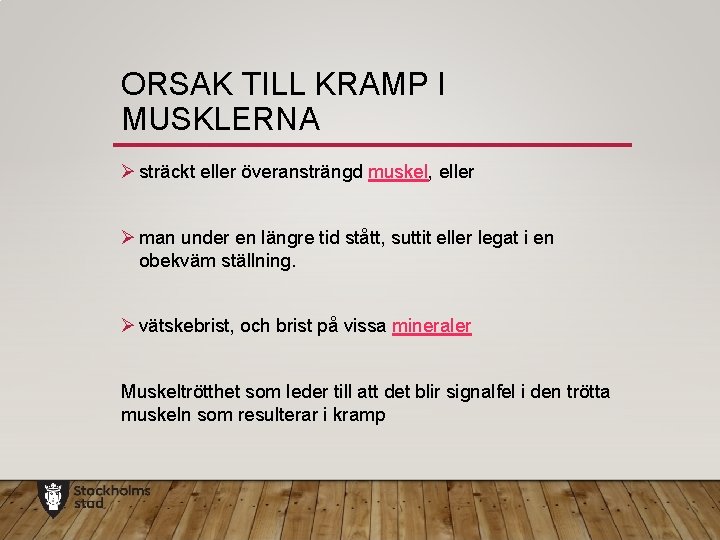 ORSAK TILL KRAMP I MUSKLERNA

➢ sträckt eller överansträngd muskel, eller

➢ man under en längre tid stått, suttit eller legat i en obekväm ställning.

➢ vätskebrist, och brist på vissa mineraler

Muskeltrötthet som leder till att det blir signalfel i den trötta muskeln som resulterar i kramp

Stockholms stad